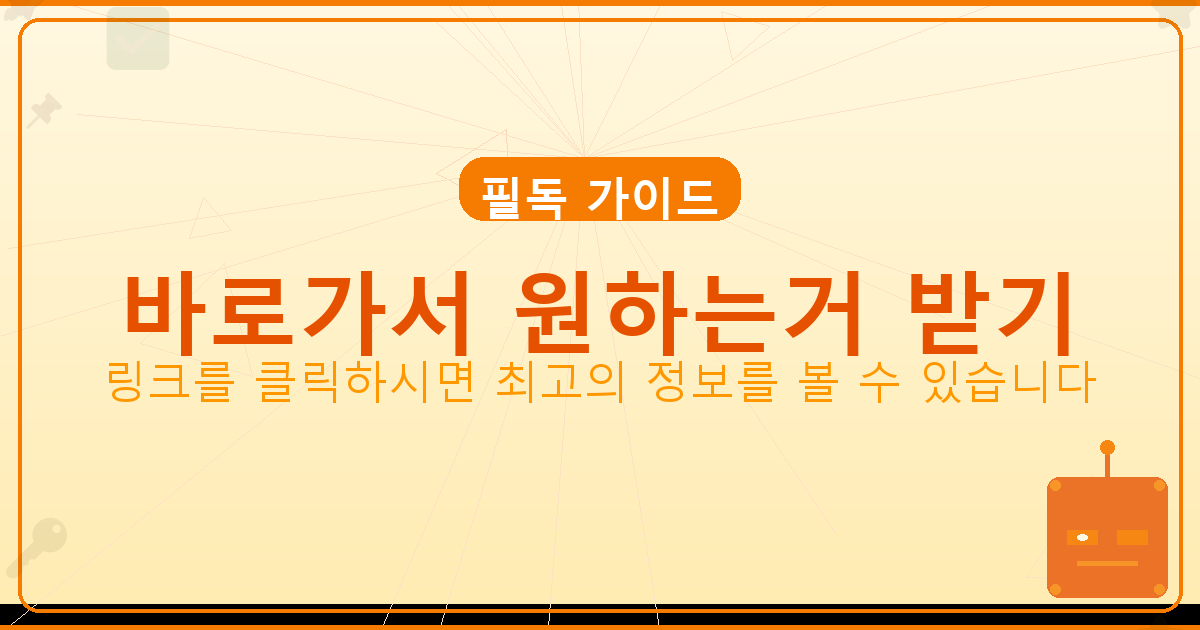 필독 가이드

바로가서 원하는거 받기

링크를 클릭하시면 최고의 정보를 볼 수 있습니다